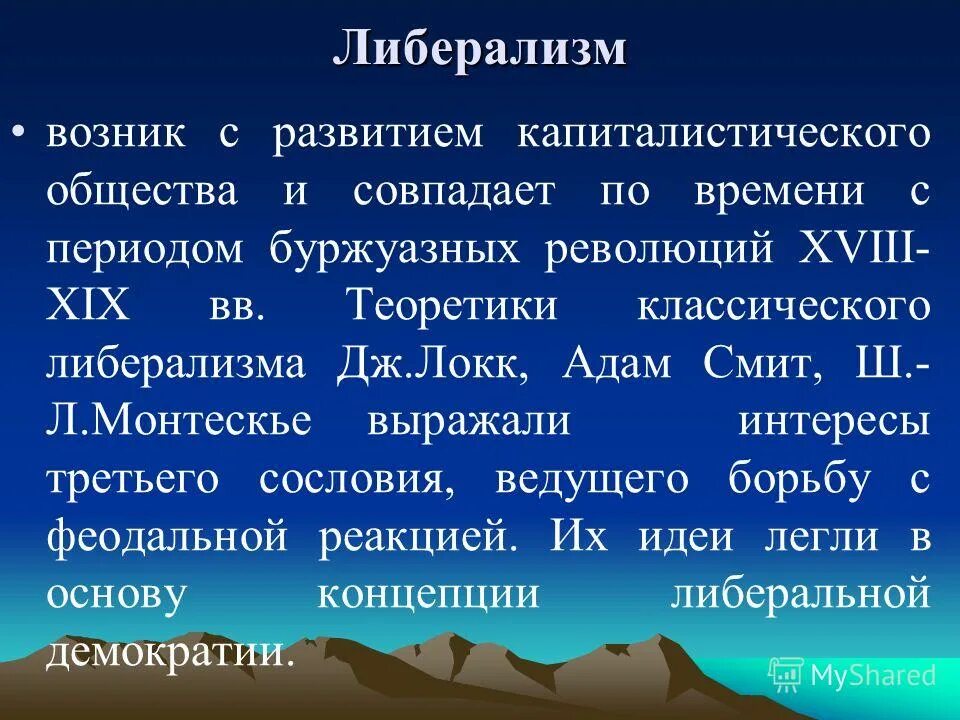 Либерализм

• возник с развитием капиталистического общества и совпадает по времени с периодом буржуазных революций XVIII-XIX вв. Теоретики классического либерализма Дж.Локк, Адам Смит, Ш.-Л.Монтескье выражали интересы третьего сословия, ведущего борьбу с феодальной реакцией. Их идеи легли в основу концепции либеральной демократии.

MyShared